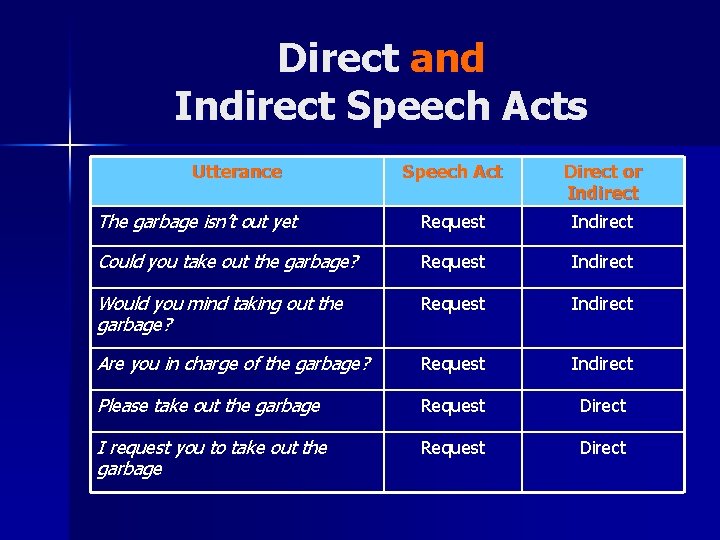 Direct and
Indirect Speech Acts

| Utterance | Speech Act | Direct or Indirect |
|---|---|---|
| The garbage isn't out yet | Request | Indirect |
| Could you take out the garbage? | Request | Indirect |
| Would you mind taking out the garbage? | Request | Indirect |
| Are you in charge of the garbage? | Request | Indirect |
| Please take out the garbage | Request | Direct |
| I request you to take out the garbage | Request | Direct |